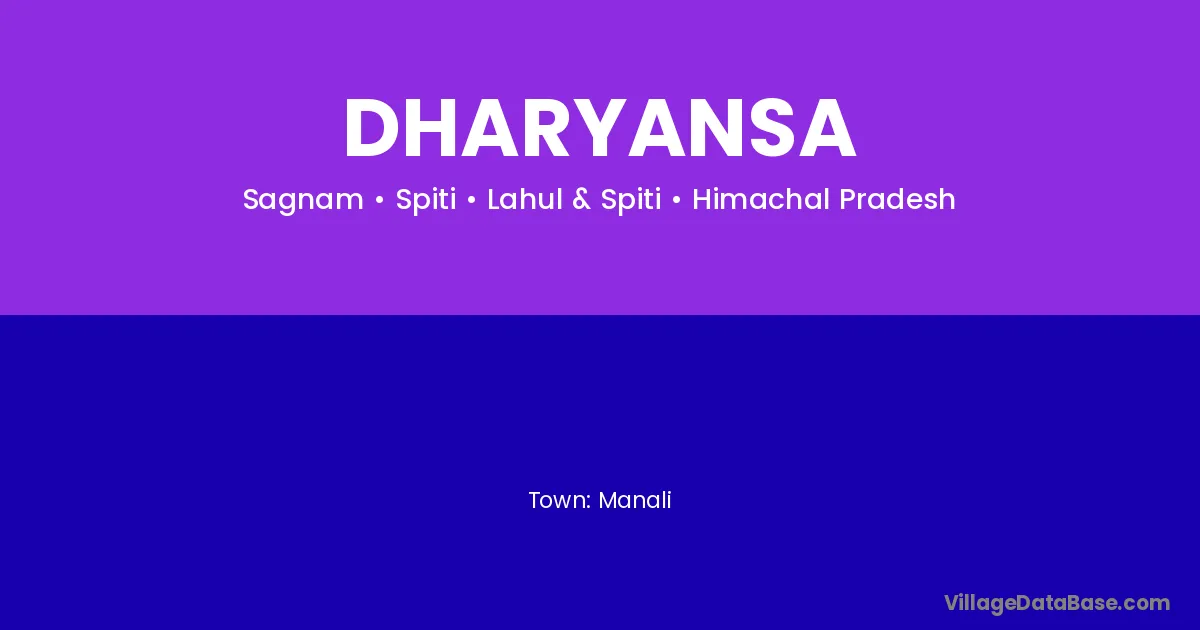 DHARYANSA

Sagnam • Spiti • Lahul & Spiti • Himachal Pradesh

Town: Manali

VillageDataBase.com